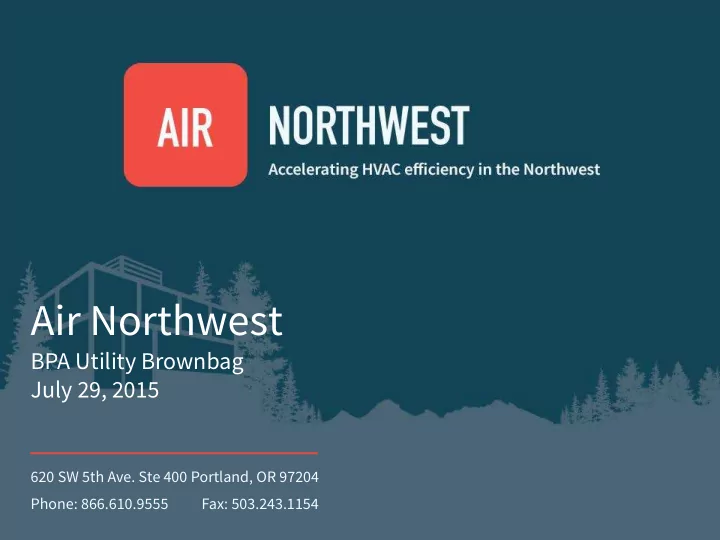 AIR NORTHWEST
Accelerating HVAC efficiency in the Northwest

Air Northwest
BPA Utility Brownbag
July 29, 2015

620 SW 5th Ave. Ste 400 Portland, OR 97204
Phone: 866.610.9555 Fax: 503.243.1154